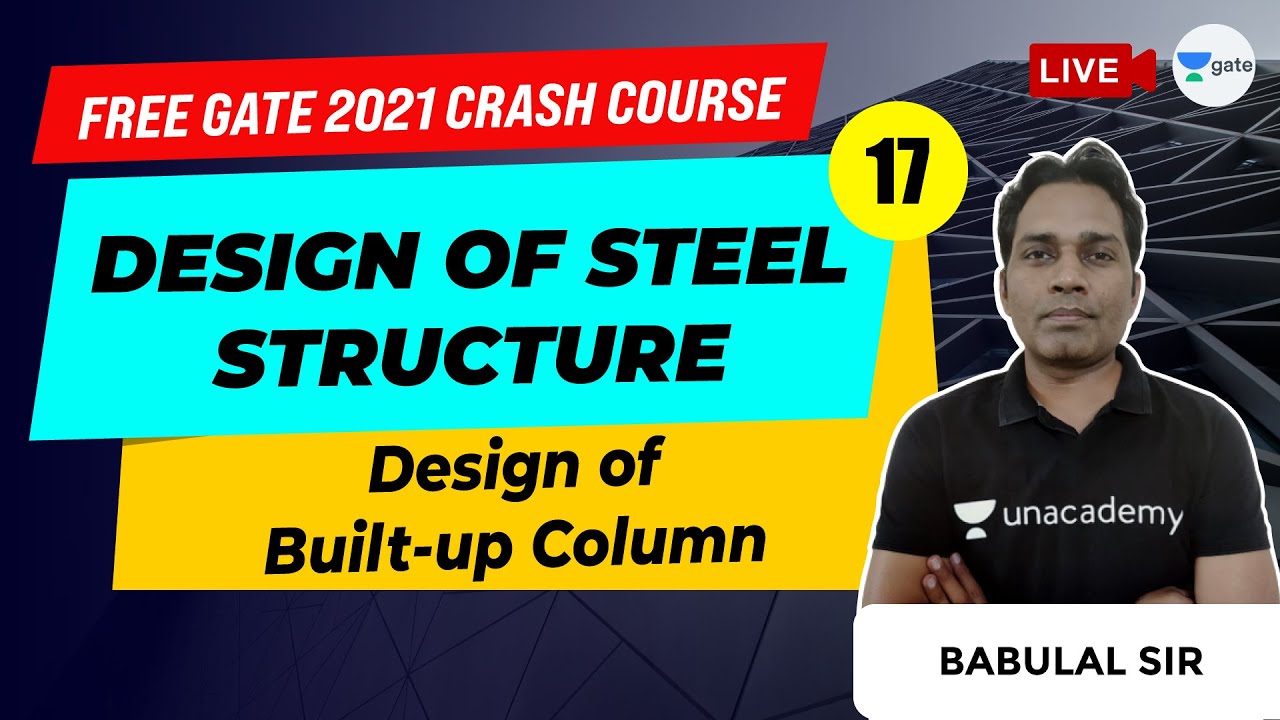 FREE GATE 2021 CRASH COURSE

LIVE

gate

17

DESIGN OF STEEL STRUCTURE

Design of Built-up Column

unacademy

BABULAL SIR